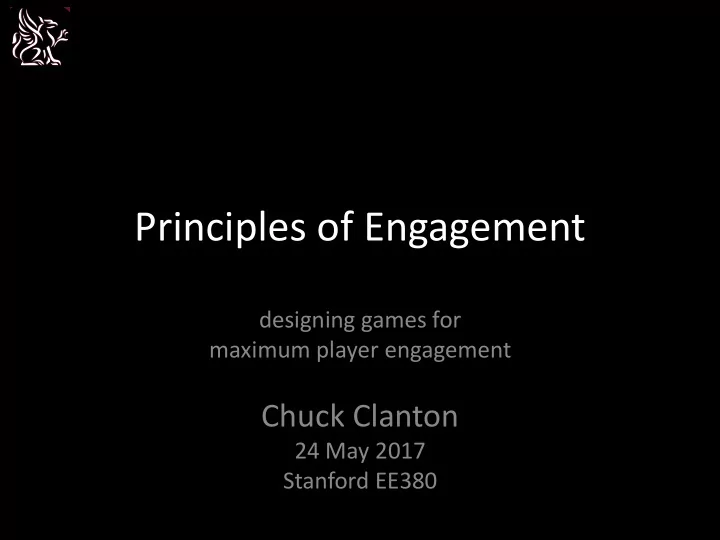 Principles of Engagement

designing games for maximum player engagement

Chuck Clanton
24 May 2017
Stanford EE380